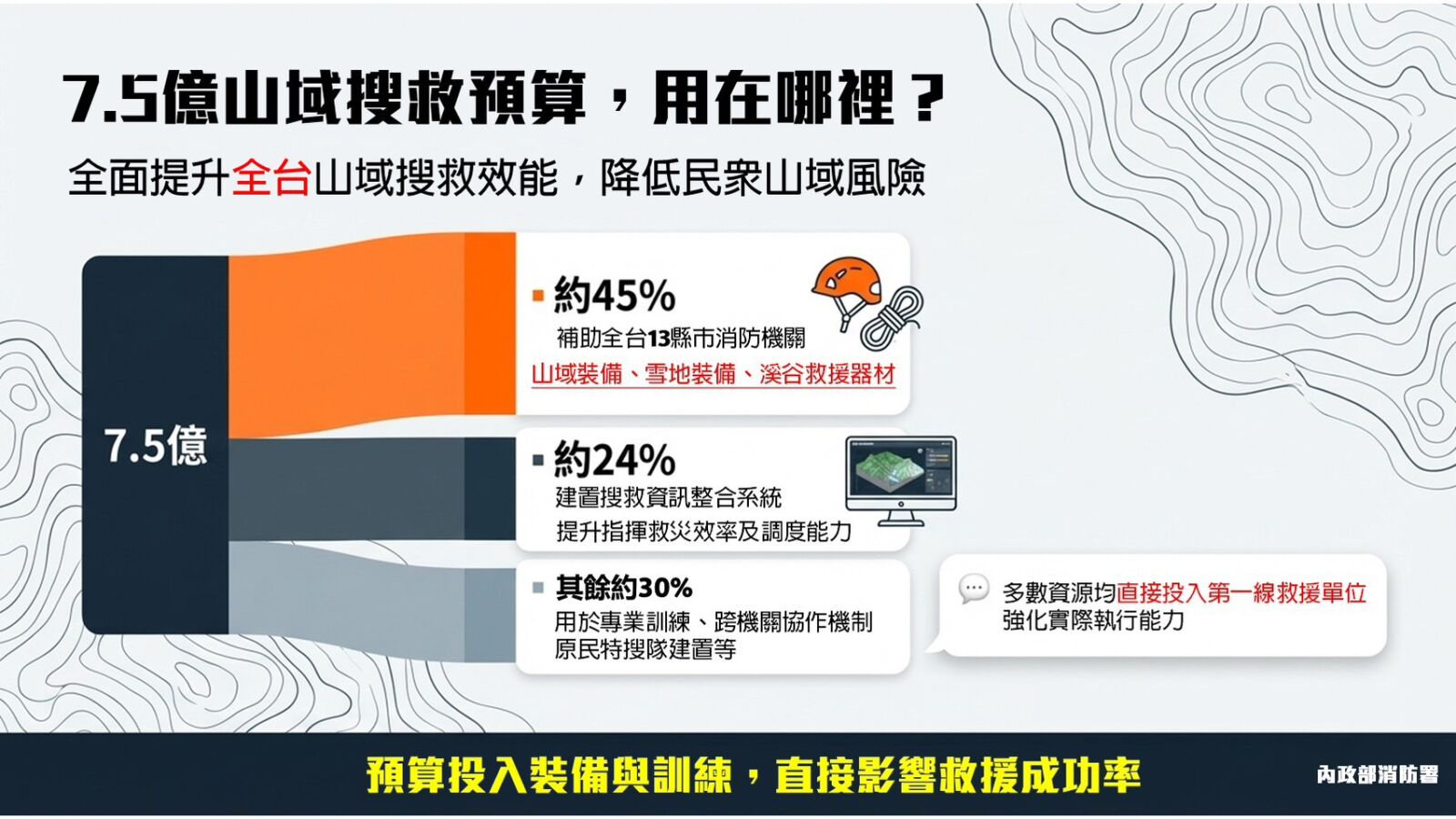 7.5億山域搜救預算，用在哪裡？

全面提升全台山域搜救效能，降低民眾山域風險

7.5億

約45%
補助全台13縣市消防機關
山域裝備、雪地裝備、溪谷救援器材

約24%
建置搜救資訊整合系統
提升指揮救災效率及調度能力

其餘約30%
用於專業訓練、跨機關協作機制
原民特搜隊建置等

多數資源均直接投入第一線救援單位
強化實際執行能力

預算投入裝備與訓練，直接影響救援成功率

內政部消防署